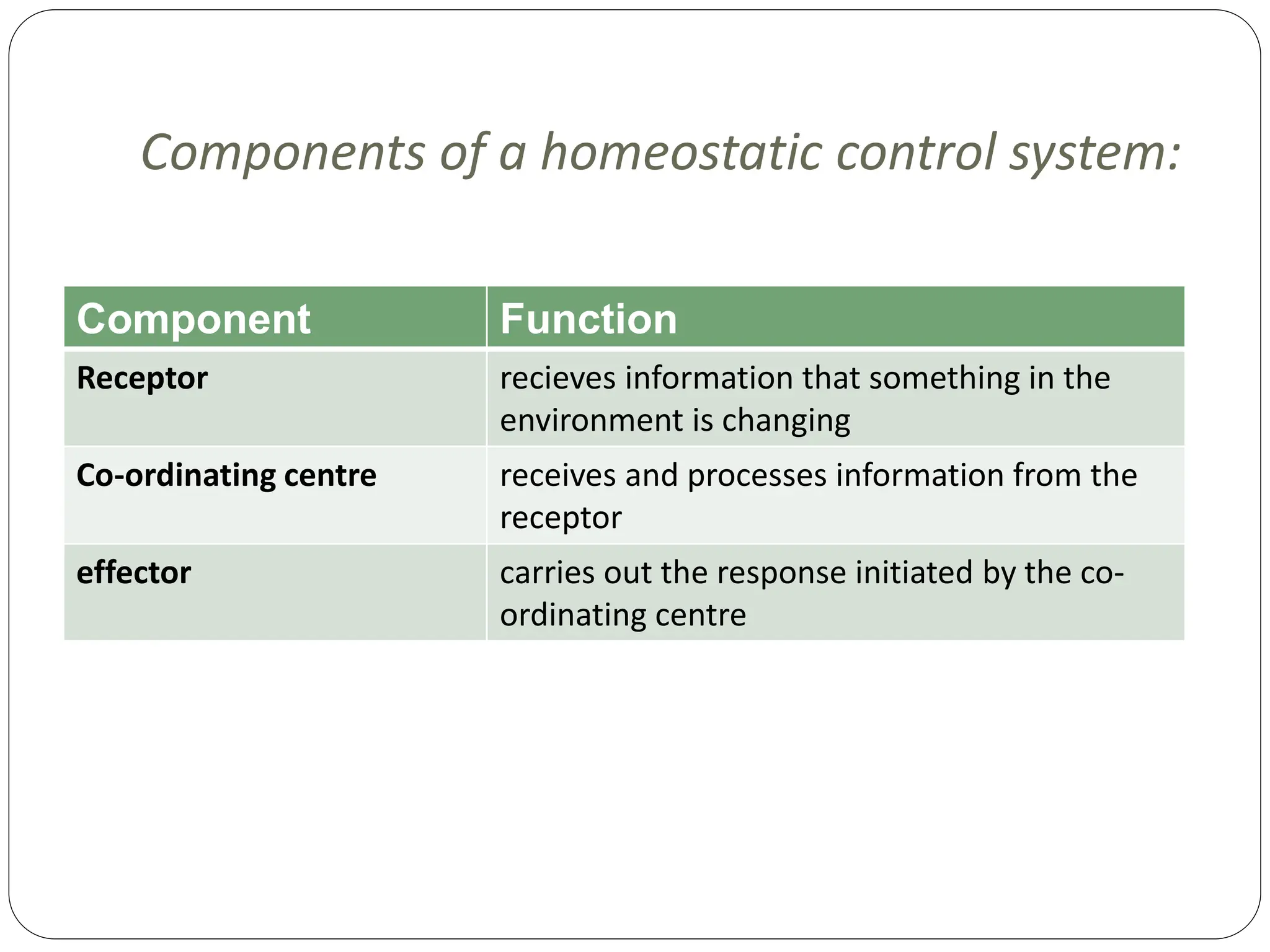 Components of a homeostatic control system:

| Component | Function |
|---|---|
| Receptor | recieves information that something in the environment is changing |
| Co-ordinating centre | receives and processes information from the receptor |
| effector | carries out the response initiated by the co-ordinating centre |